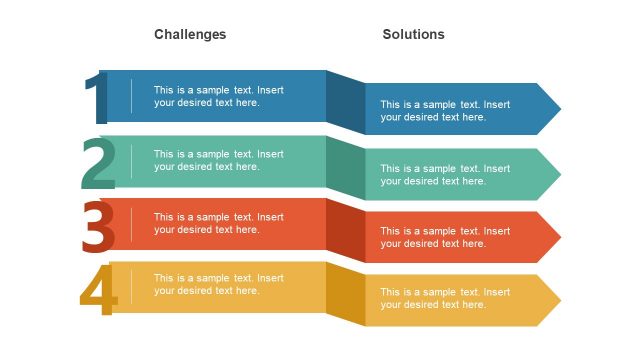 Challenges

Solutions

1

This is a sample text. Insert your desired text here.

This is a sample text. Insert your desired text here.

2

This is a sample text. Insert your desired text here.

This is a sample text. Insert your desired text here.

3

This is a sample text. Insert your desired text here.

This is a sample text. Insert your desired text here.

4

This is a sample text. Insert your desired text here.

This is a sample text. Insert your desired text here.